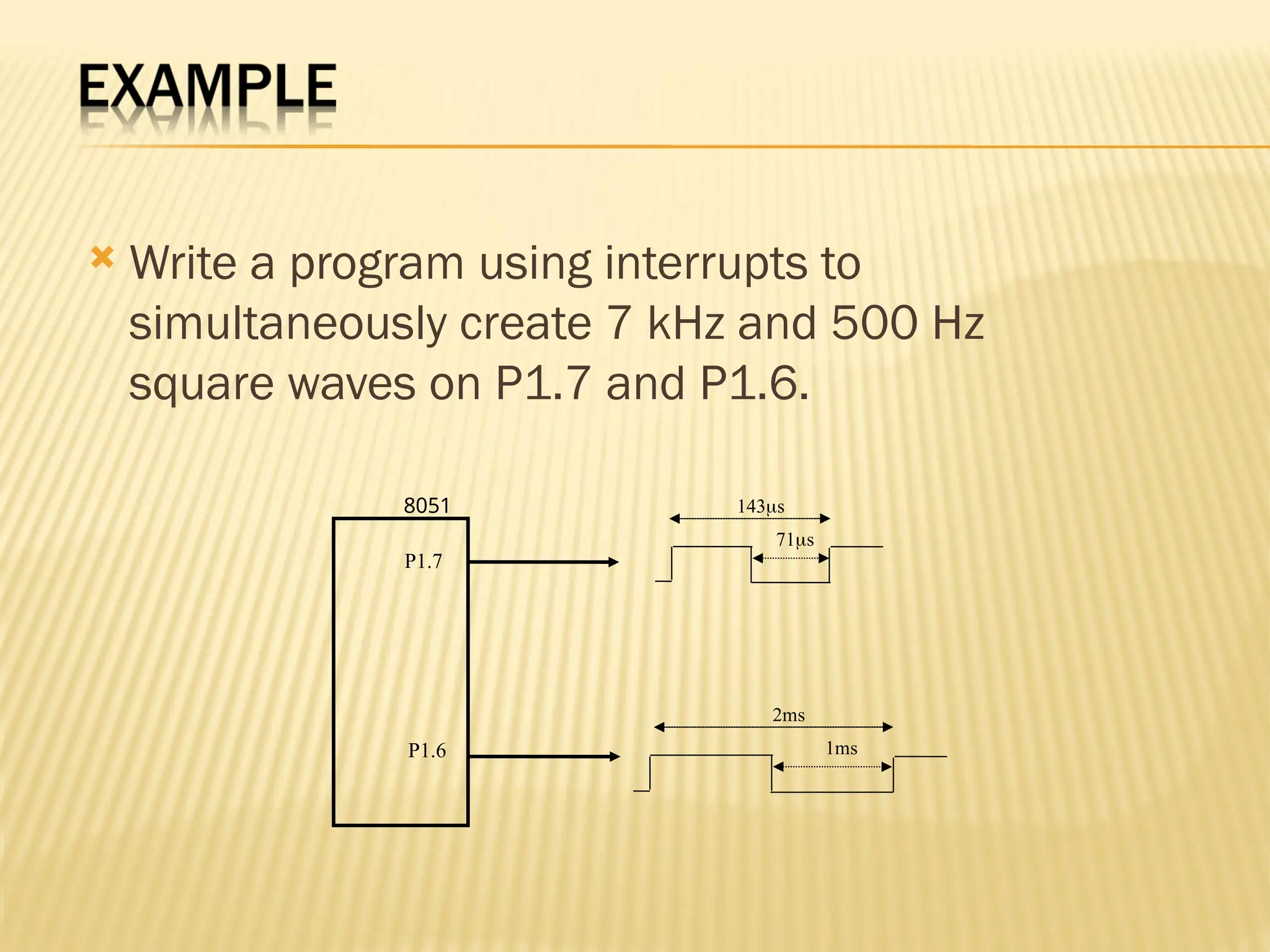 EXAMPLE

Write a program using interrupts to simultaneously create 7 kHz and 500 Hz square waves on P1.7 and P1.6.

8051

P1.7

P1.6

143μs

71μs

2ms

1ms